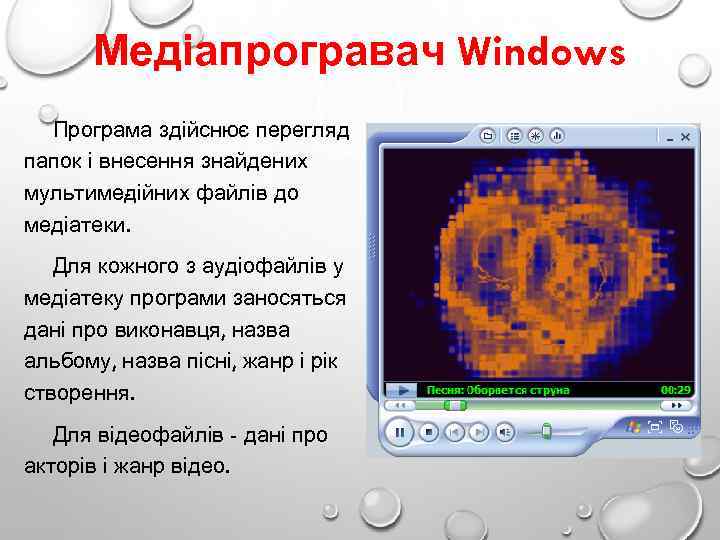 Медіапрогравач Windows

Програма здійснює перегляд папок і внесення знайдених мультимедійних файлів до медіатеки.

Для кожного з аудіофайлів у медіатеку програми заносяться дані про виконавця, назва альбому, назва пісні, жанр і рік створення.

Для відеофайлів - дані про акторів і жанр відео.

Песня: Оборвется струна
00:29